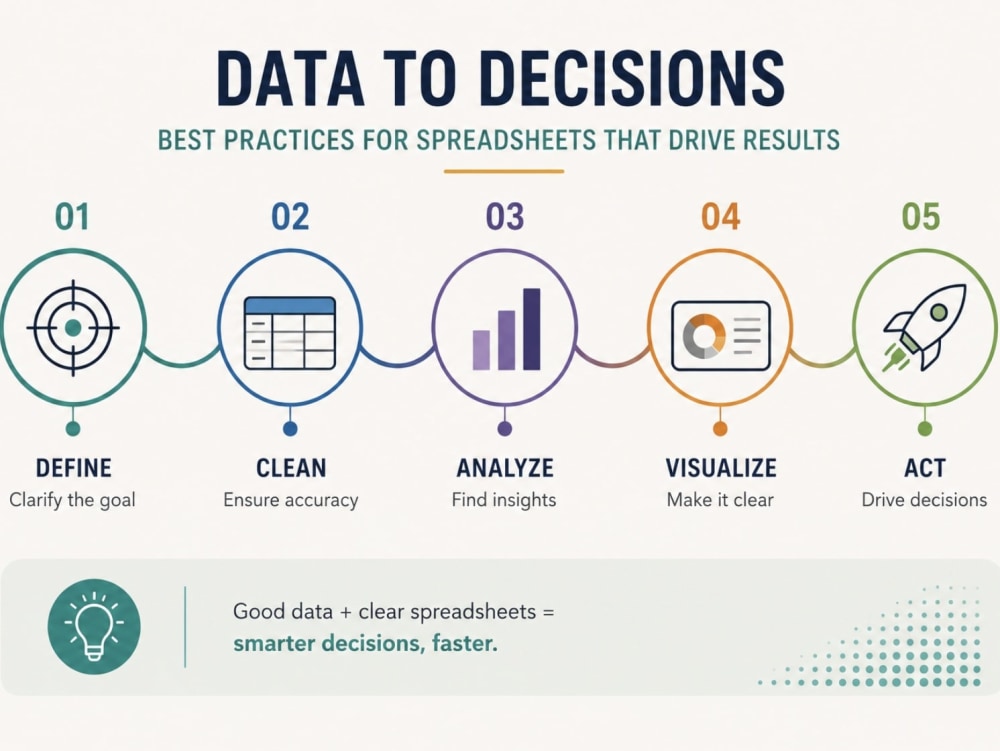 DATA TO DECISIONS

BEST PRACTICES FOR SPREADSHEETS THAT DRIVE RESULTS

01

DEFINE
Clarify the goal

02

CLEAN
Ensure accuracy

03

ANALYZE
Find insights

04

VISUALIZE
Make it clear

05

ACT
Drive decisions

Good data + clear spreadsheets =
smarter decisions, faster.